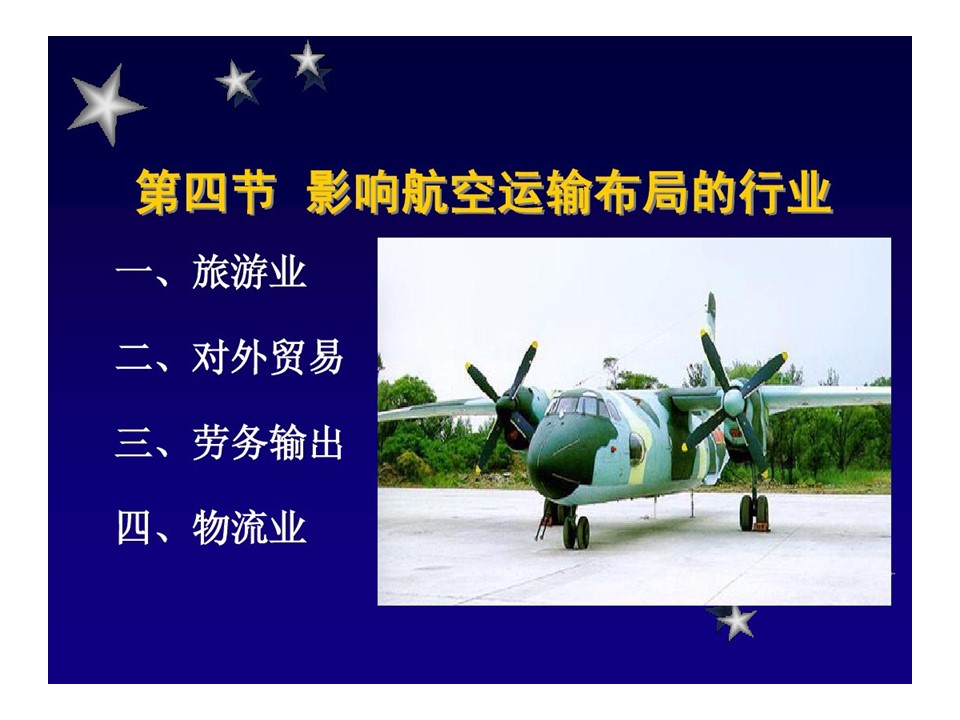 第四节 影响航空运输布局的行业

一、旅游业

二、对外贸易

三、劳务输出

四、物流业